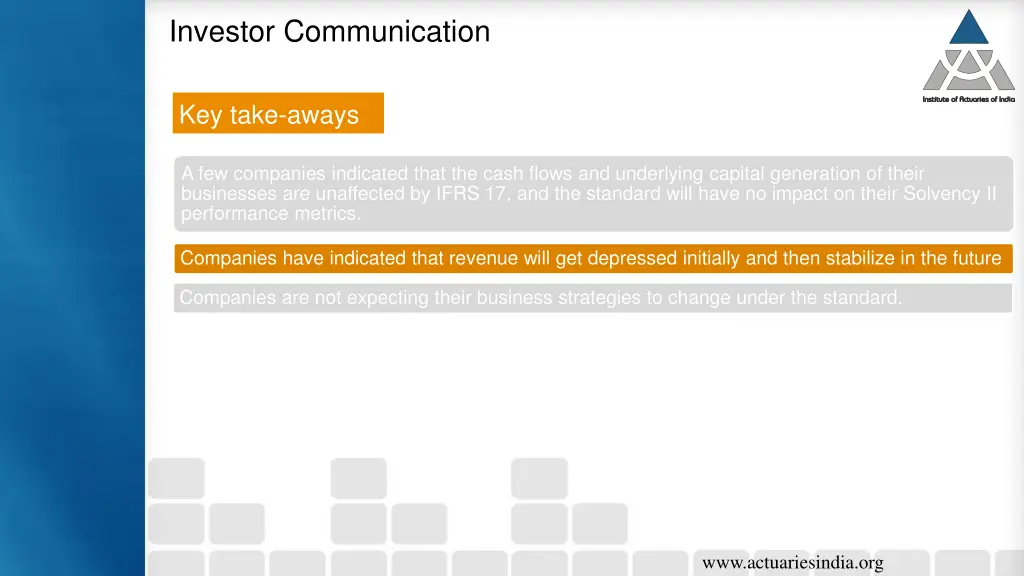 Investor Communication

Institute of Actuaries of India

Key take-aways

A few companies indicated that the cash flows and underlying capital generation of their businesses are unaffected by IFRS 17, and the standard will have no impact on their Solvency II performance metrics.

Companies have indicated that revenue will get depressed initially and then stabilize in the future

Companies are not expecting their business strategies to change under the standard.

www.actuariesindia.org